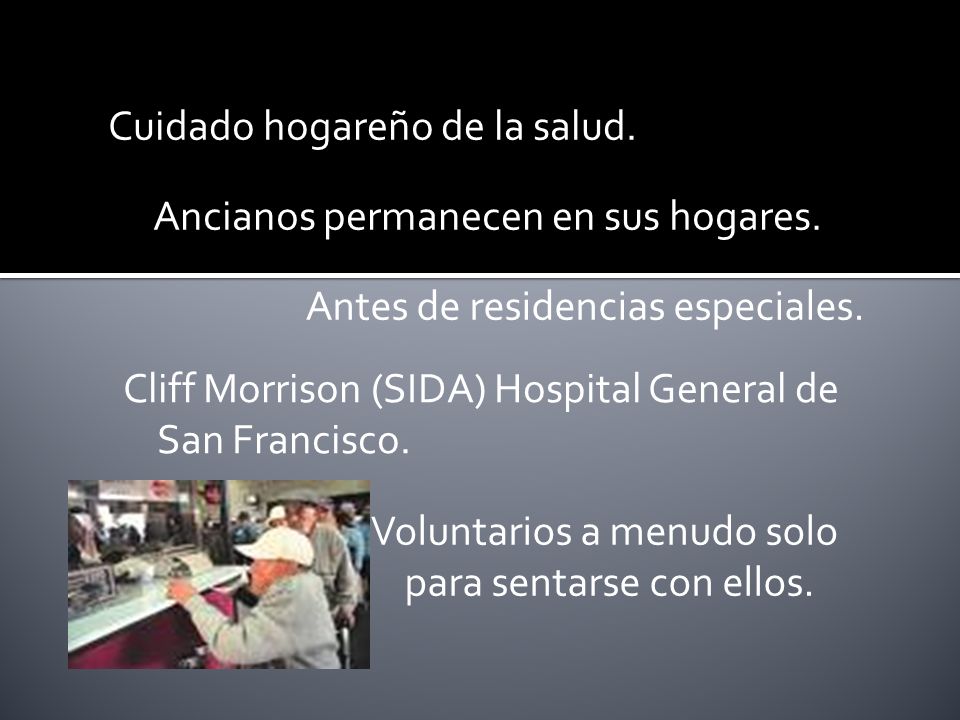 Cuidado hogareño de la salud.

Ancianos permanecen en sus hogares.

Antes de residencias especiales.

Cliff Morrison (SIDA) Hospital General de San Francisco.

Voluntarios a menudo solo para sentarse con ellos.